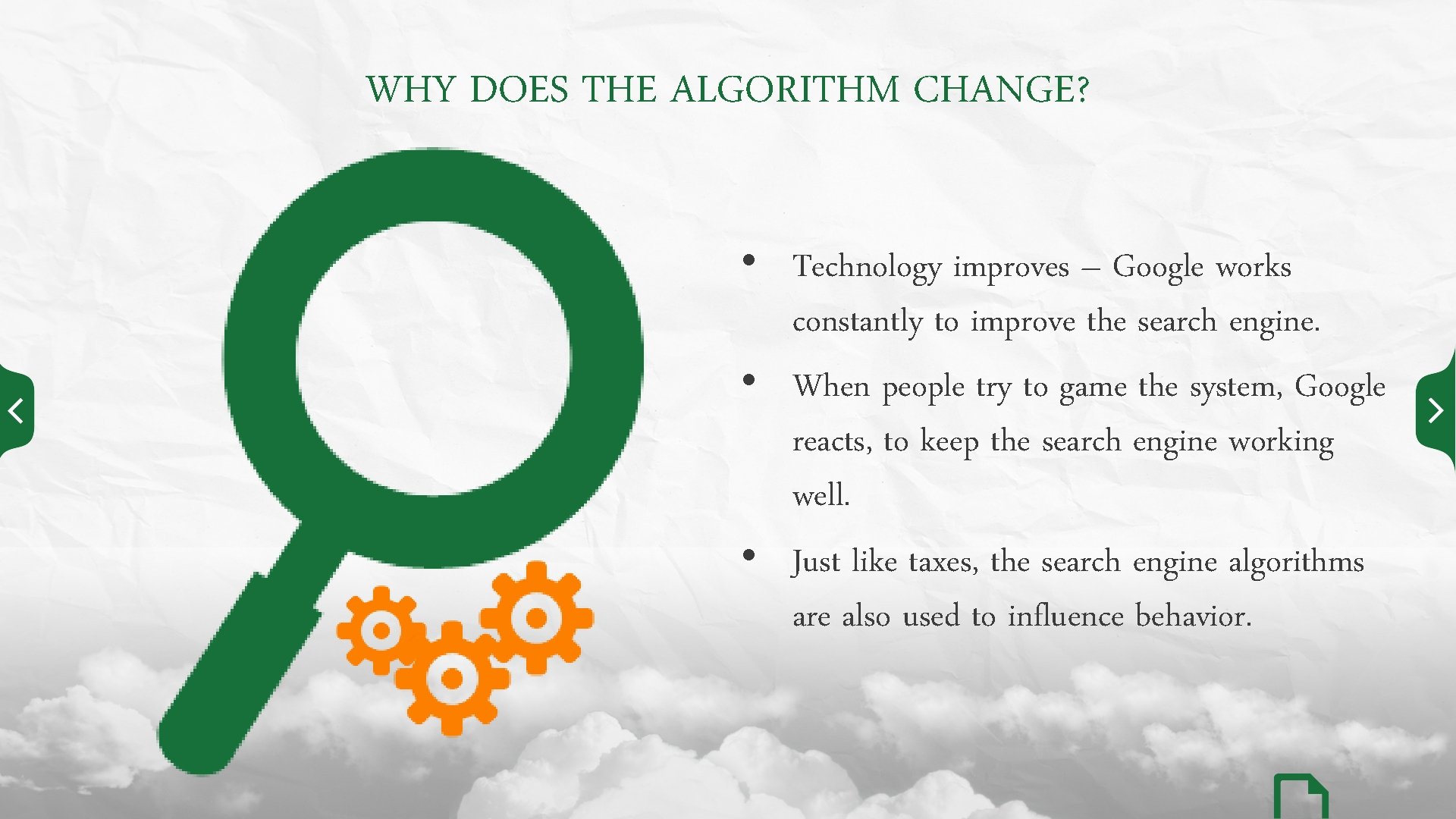 WHY DOES THE ALGORITHM CHANGE?

• Technology improves – Google works constantly to improve the search engine.

• When people try to game the system, Google reacts, to keep the search engine working well.

• Just like taxes, the search engine algorithms are also used to influence behavior.